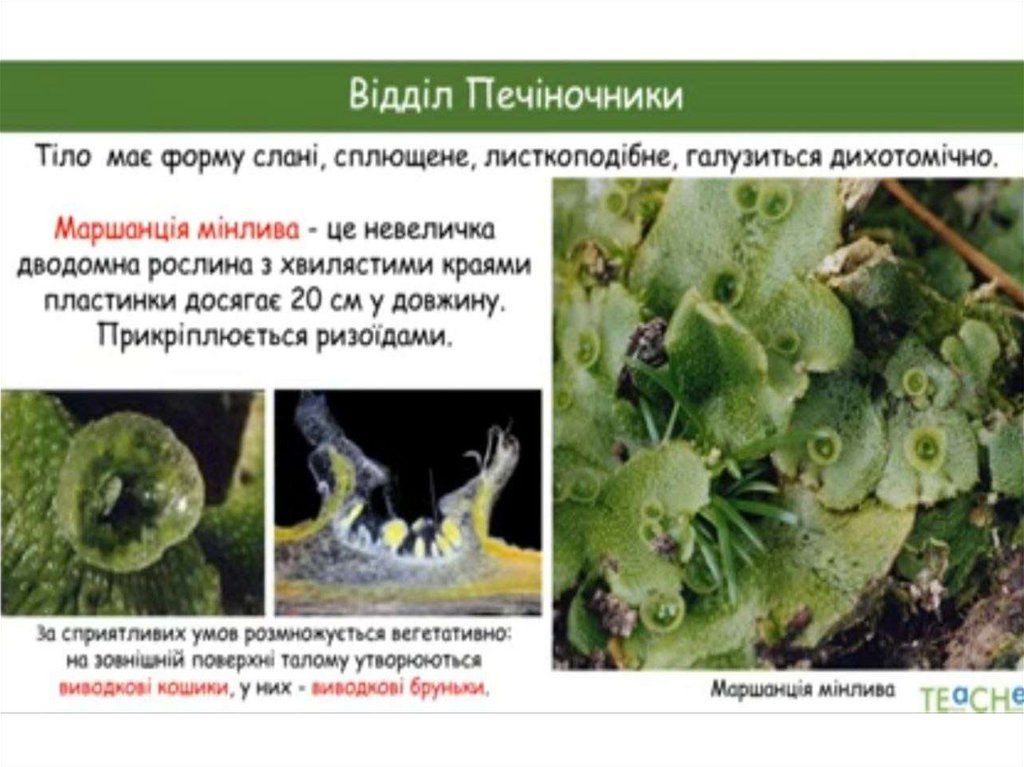 Відділ Печіночники

Тіло має форму слані, сплющене, листкоподібне, галузиться дихотомічно.

Маршанція мінлива - це невеличка дводомна рослина з хвилястими краями пластинки досягає 20 см у довжину. Прикріплюється ризоїдами.

За сприятливих умов розмножується вегетативно: на зовнішній поверхні талому утворюються виводкові кошики, у них - виводкові бруньки.

Маршанція мінлива

TEaCHe